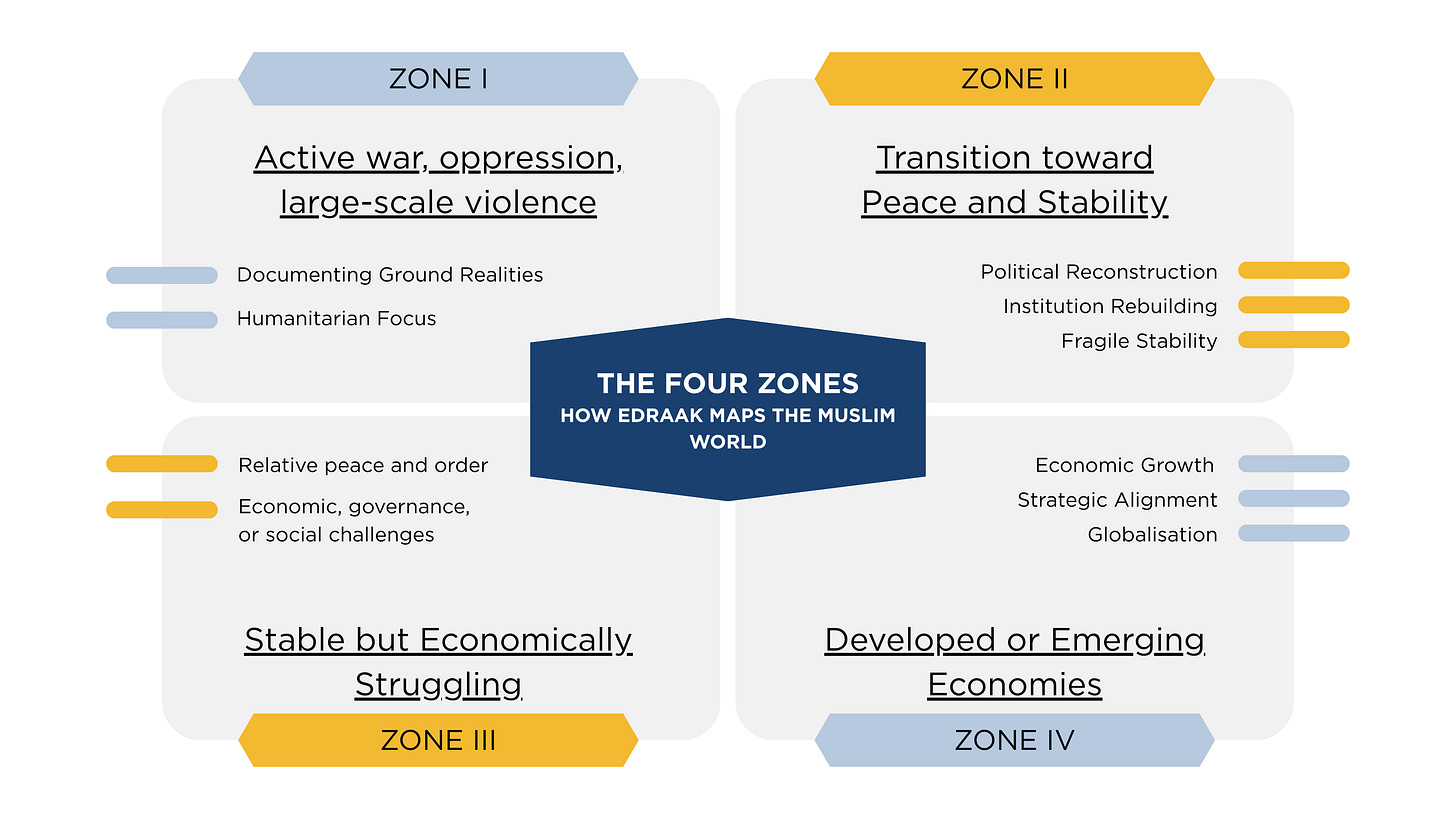 ZONE I

Active war, oppression, large-scale violence

Documenting Ground Realities

Humanitarian Focus

ZONE II

Transition toward Peace and Stability

Political Reconstruction

Institution Rebuilding

Fragile Stability

THE FOUR ZONES
HOW EDRAAK MAPS THE MUSLIM WORLD

Relative peace and order

Economic, governance, or social challenges

Stable but Economically Struggling

ZONE III

Economic Growth

Strategic Alignment

Globalisation

Developed or Emerging Economies

ZONE IV